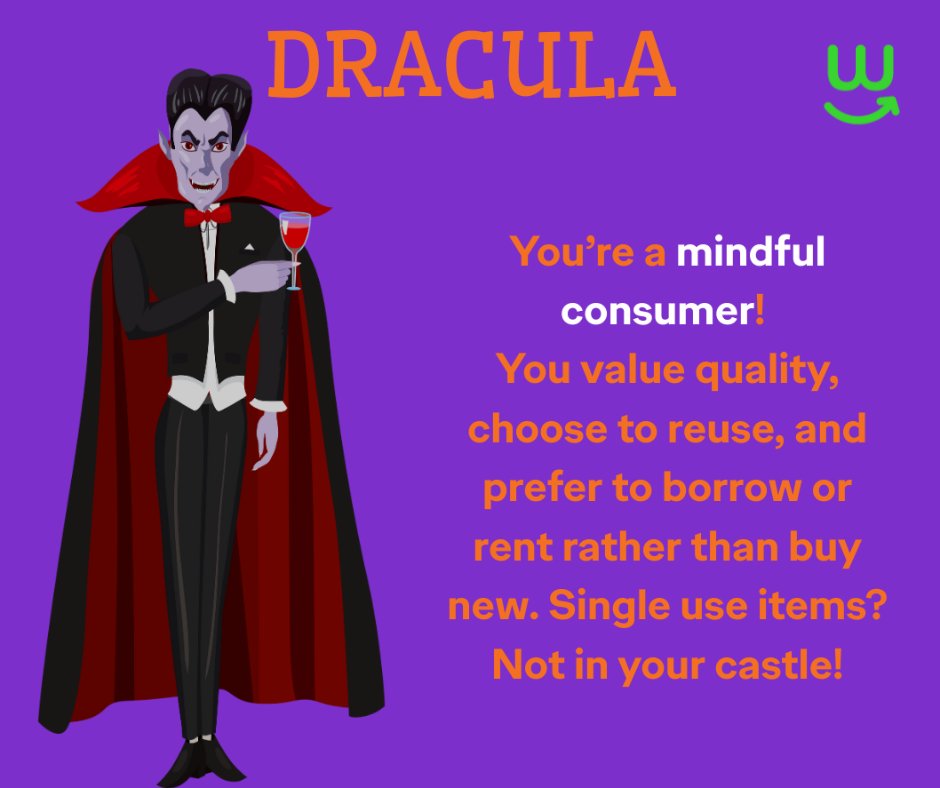 DRACULA

You're a mindful consumer!
You value quality, choose to reuse, and prefer to borrow or rent rather than buy new. Single use items? Not in your castle!